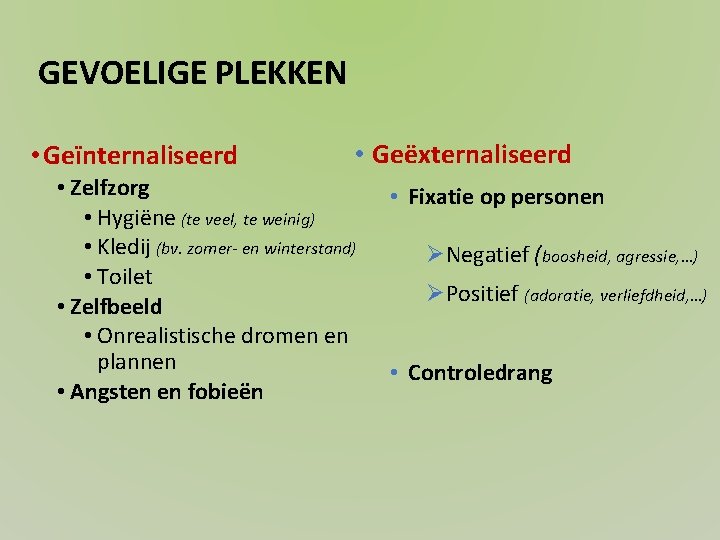 GEVOELIGE PLEKKEN

• Geïnternaliseerd
• Zelfzorg
• Hygiëne (te veel, te weinig)
• Kledij (bv. zomer- en winterstand)
• Toilet
• Zelfbeeld
• Onrealistische dromen en plannen
• Angsten en fobieën

• Geëxternaliseerd
• Fixatie op personen
➢ Negatief (boosheid, agressie,…)
➢ Positief (adoratie, verliefdheid,…)
• Controledrang